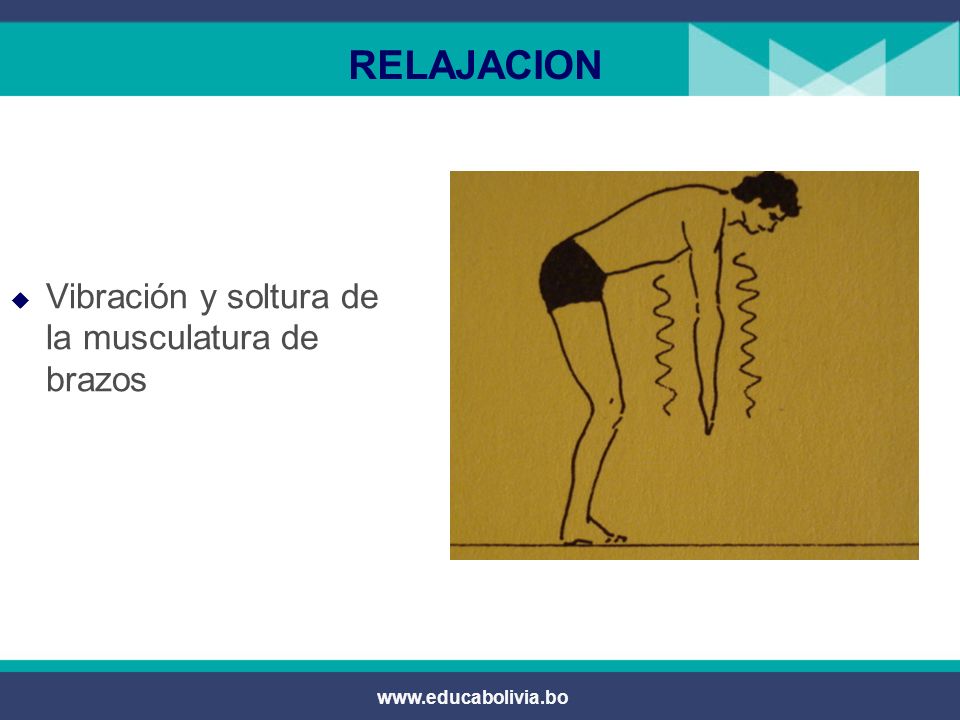 RELAJACION

Vibración y soltura de la musculatura de brazos

www.educabolivia.bo